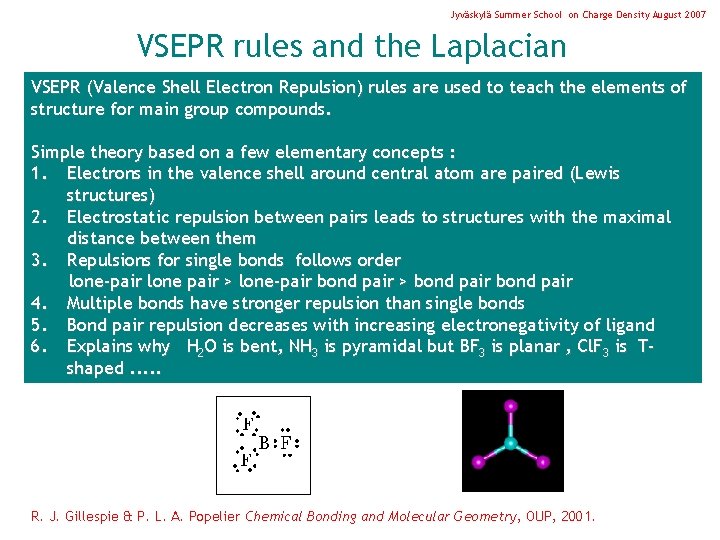 Jyväskylä Summer School on Charge Density August 2007

VSEPR rules and the Laplacian

VSEPR (Valence Shell Electron Repulsion) rules are used to teach the elements of structure for main group compounds.

Simple theory based on a few elementary concepts :
1. Electrons in the valence shell around central atom are paired (Lewis structures)
2. Electrostatic repulsion between pairs leads to structures with the maximal distance between them
3. Repulsions for single bonds follows order lone-pair lone pair > lone-pair bond pair > bond pair bond pair
4. Multiple bonds have stronger repulsion than single bonds
5. Bond pair repulsion decreases with increasing electronegativity of ligand
6. Explains why $H_2O$ is bent, $NH_3$ is pyramidal but $BF_3$ is planar , $ClF_3$ is T-shaped .....

F
B F
F

R. J. Gillespie & P. L. A. Popelier Chemical Bonding and Molecular Geometry, OUP, 2001.